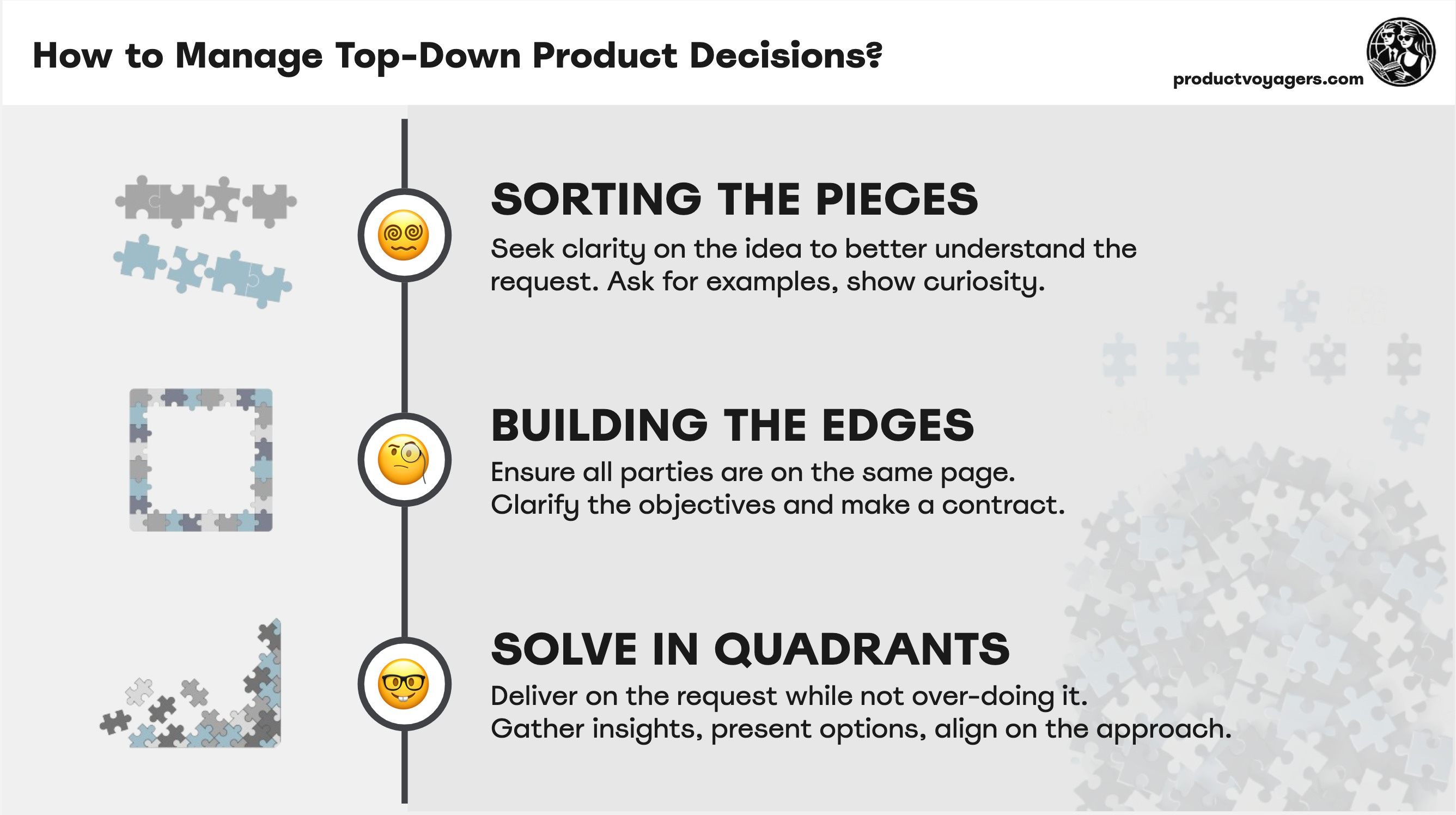 How to Manage Top-Down Product Decisions?

productvoyagers.com

SORTING THE PIECES

Seek clarity on the idea to better understand the request. Ask for examples, show curiosity.

BUILDING THE EDGES

Ensure all parties are on the same page. Clarify the objectives and make a contract.

SOLVE IN QUADRANTS

Deliver on the request while not over-doing it. Gather insights, present options, align on the approach.